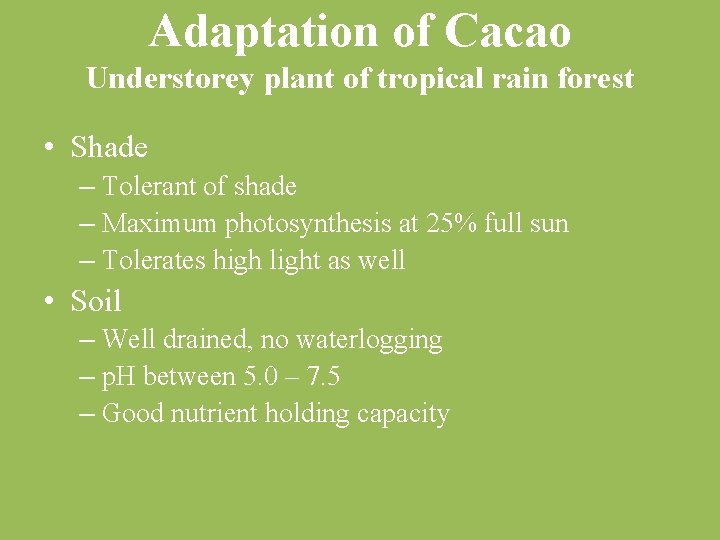 Adaptation of Cacao
Understorey plant of tropical rain forest

• Shade
– Tolerant of shade
– Maximum photosynthesis at 25% full sun
– Tolerates high light as well
• Soil
– Well drained, no waterlogging
– pH between 5.0 – 7.5
– Good nutrient holding capacity